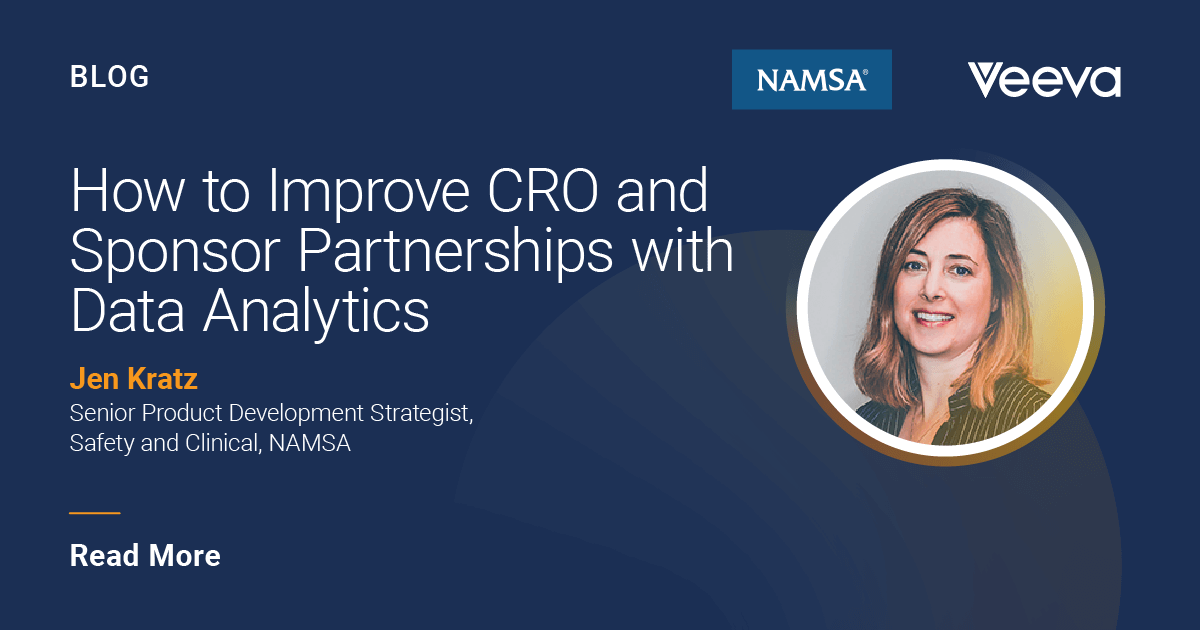 BLOG

NAMSA®

Veeva

How to Improve CRO and Sponsor Partnerships with Data Analytics

Jen Kratz

Senior Product Development Strategist, Safety and Clinical, NAMSA

Read More